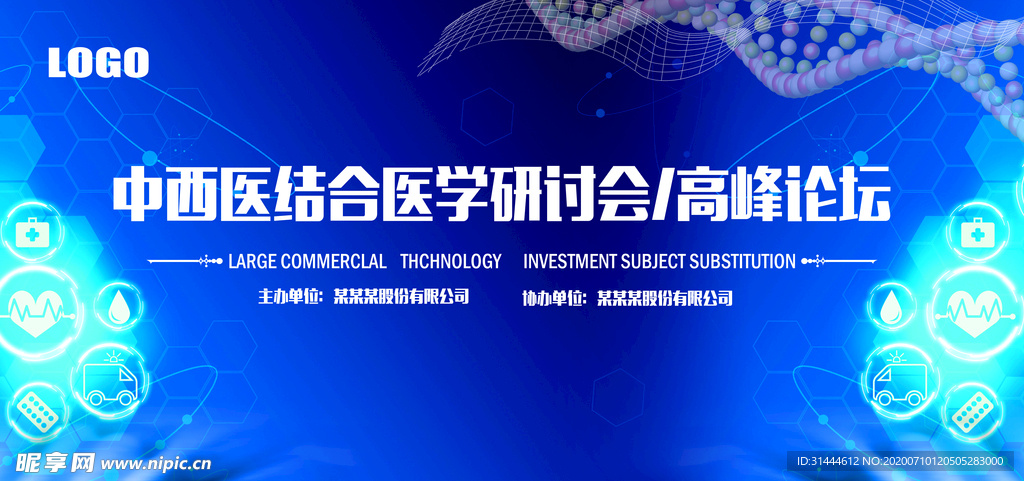 LOGO

中西医结合医学研讨会/高峰论坛

LARGE COMMERCLAL THCHNOLOGY INVESTMENT SUBJECT SUBSTITUTION

主办单位：某某某股份有限公司 协办单位：某某某股份有限公司

昵享网 www.nipic.cn

ID:31444612 NO:20200710120505283000